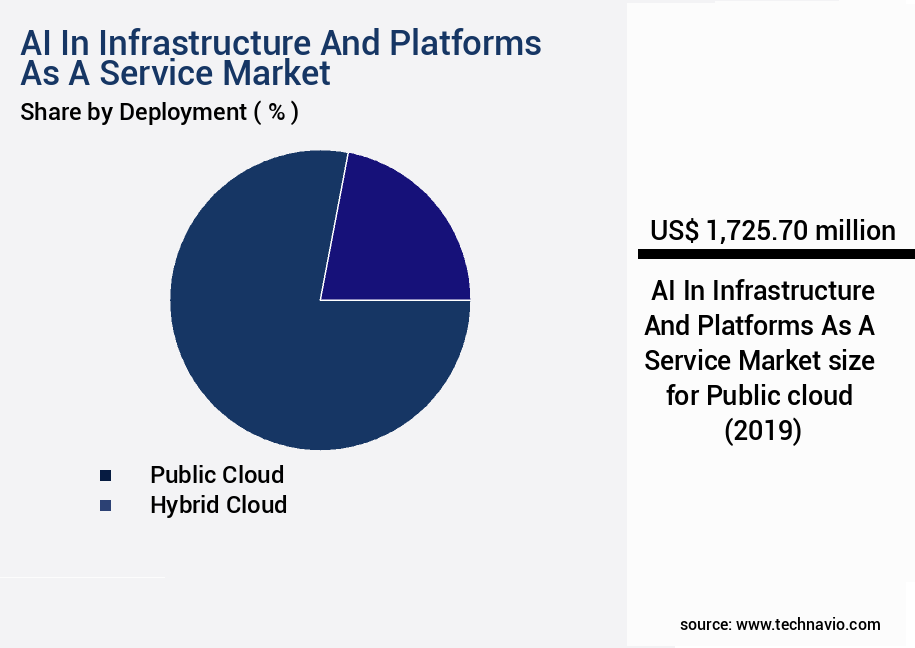 AI In Infrastructure And Platforms As A Service Market

Share by Deployment ( % )

Public Cloud
Hybrid Cloud

US$ 1,725.70 million

AI In Infrastructure And Platforms As A Service Market size for Public cloud (2019)

source: www.technavio.com